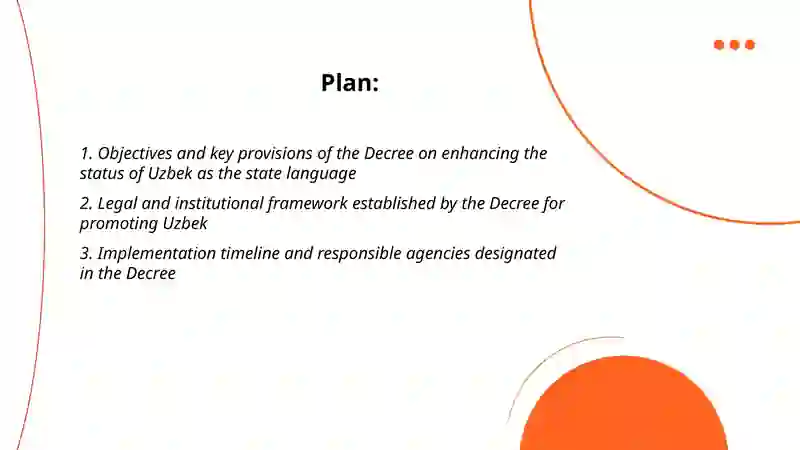 Plan:

1. Objectives and key provisions of the Decree on enhancing the status of Uzbek as the state language

2. Legal and institutional framework established by the Decree for promoting Uzbek

3. Implementation timeline and responsible agencies designated in the Decree